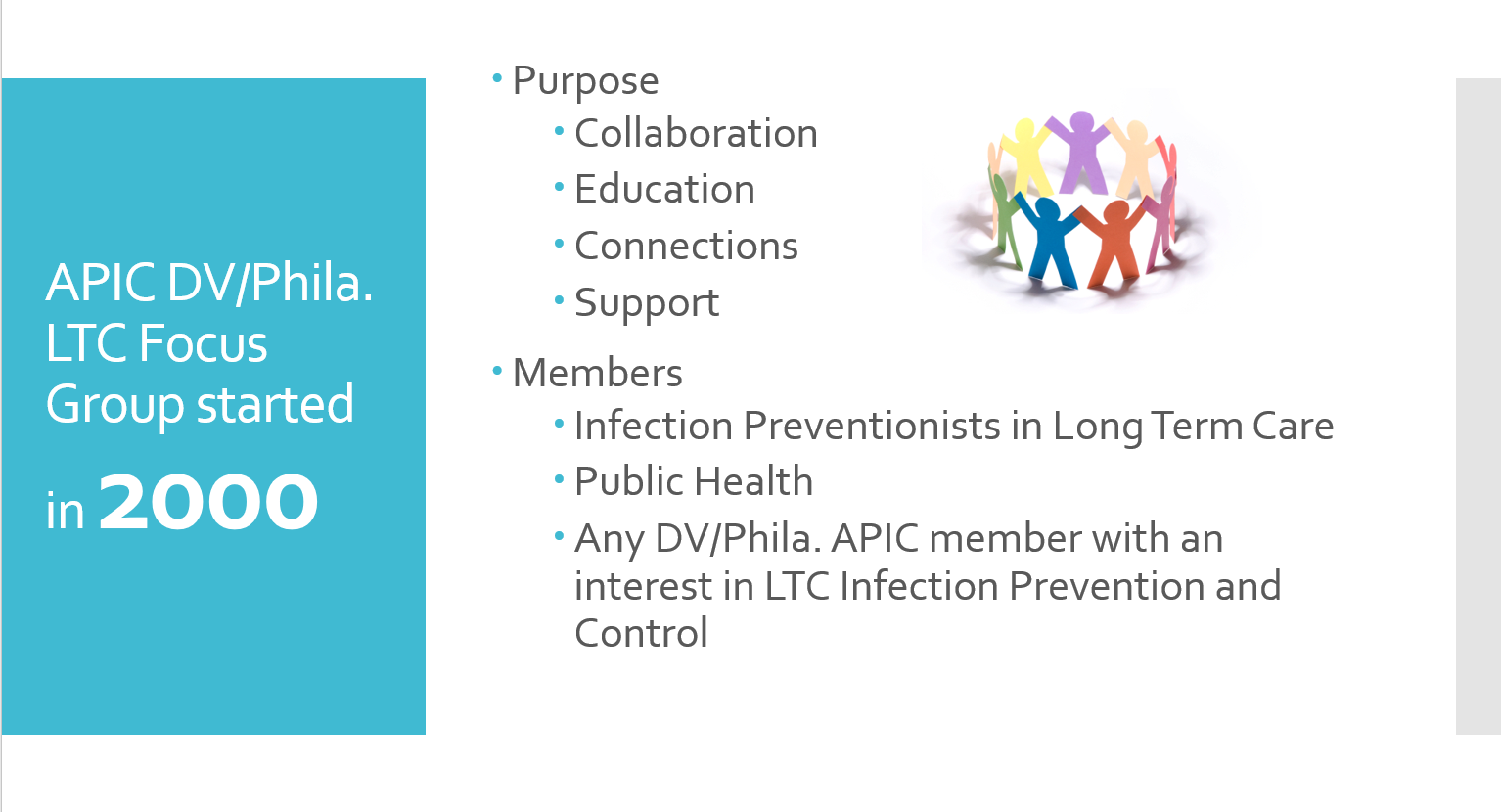 APIC DV/Phila. LTC Focus Group started

in 2000

• Purpose
  • Collaboration
  • Education
  • Connections
  • Support
• Members
  • Infection Preventionists in Long Term Care
  • Public Health
  • Any DV/Phila. APIC member with an interest in LTC Infection Prevention and Control